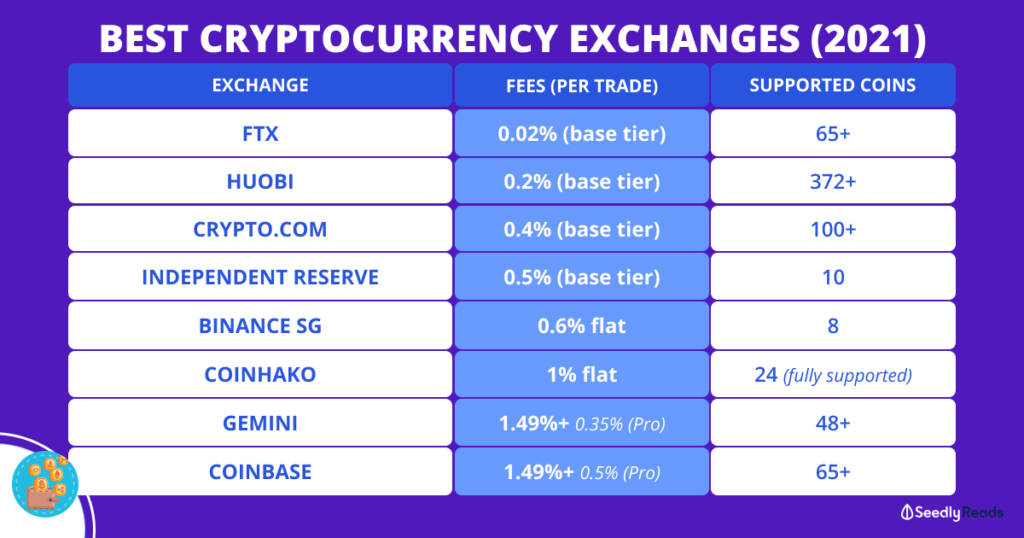 BEST CRYPTOCURRENCY EXCHANGES (2021)

| EXCHANGE | FEES (PER TRADE) | SUPPORTED COINS |
|---|---|---|
| FTX | 0.02% (base tier) | 65+ |
| HUOBI | 0.2% (base tier) | 372+ |
| CRYPTO.COM | 0.4% (base tier) | 100+ |
| INDEPENDENT RESERVE | 0.5% (base tier) | 10 |
| BINANCE SG | 0.6% flat | 8 |
| COINHAKO | 1% flat | 24 (fully supported) |
| GEMINI | 1.49%+ 0.35% (Pro) | 48+ |
| COINBASE | 1.49%+ 0.5% (Pro) | 65+ |

Seedly Reads